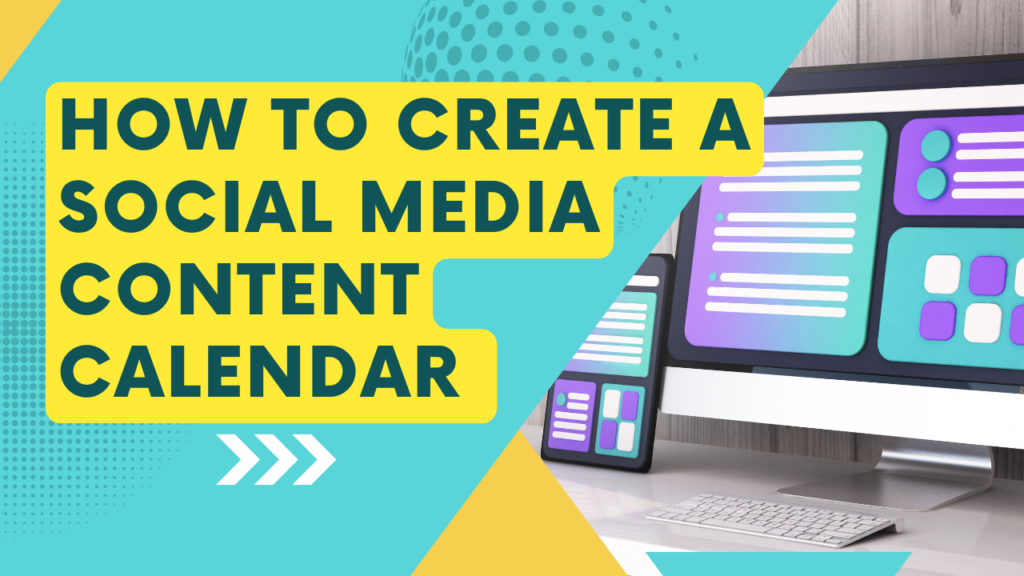 HOW TO CREATE A SOCIAL MEDIA CONTENT CALENDAR